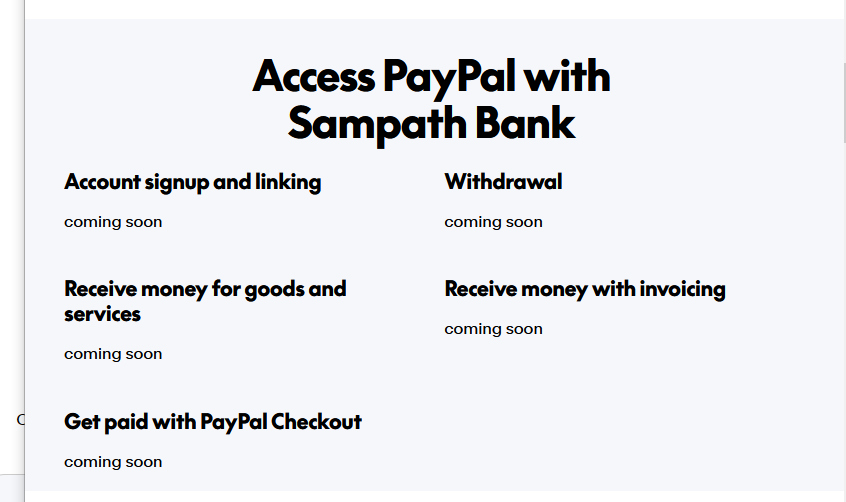 Access PayPal with Sampath Bank

Account signup and linking

coming soon

Receive money for goods and services

coming soon

Get paid with PayPal Checkout

coming soon

Withdrawal

coming soon

Receive money with invoicing

coming soon